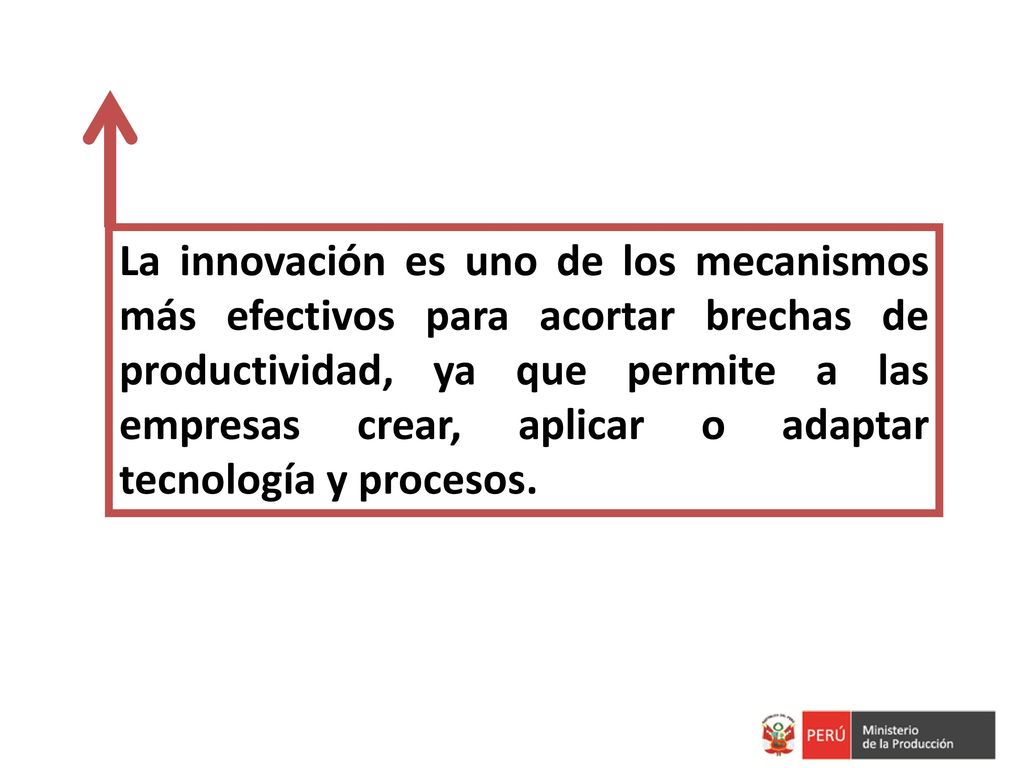 La innovación es uno de los mecanismos más efectivos para acortar brechas de productividad, ya que permite a las empresas crear, aplicar o adaptar tecnología y procesos.

PERÚ Ministerio de la Producción